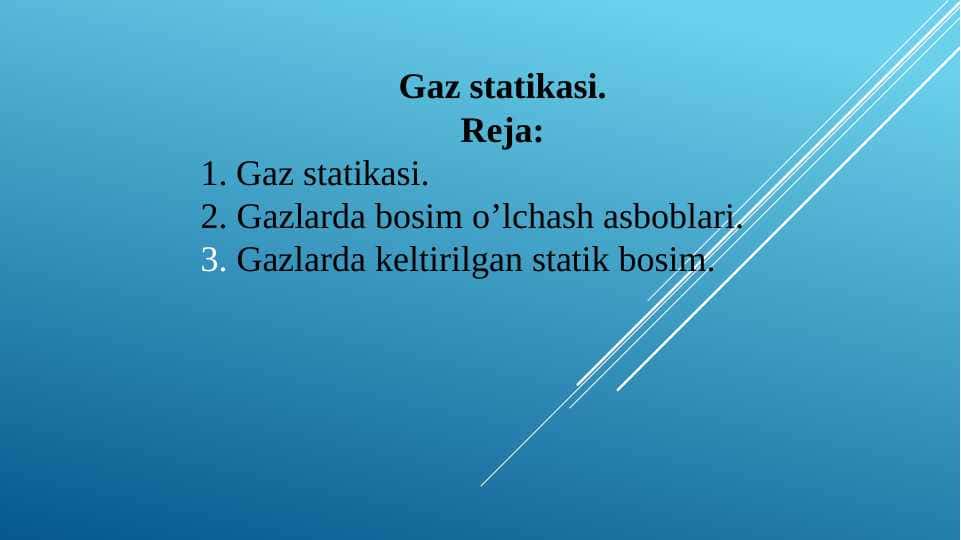 Gaz statikasi.
Reja:

1. Gaz statikasi.
2. Gazlarda bosim o’lchash asboblari.
3. Gazlarda keltirilgan statik bosim.